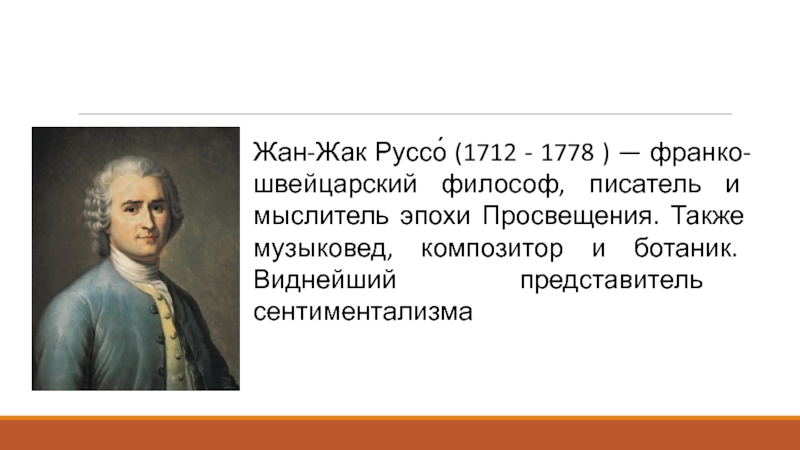 Жан-Жак Руссо́ (1712 - 1778 ) — франко-швейцарский философ, писатель и мыслитель эпохи Просвещения. Также музыковед, композитор и ботаник. Виднейший представитель сентиментализма